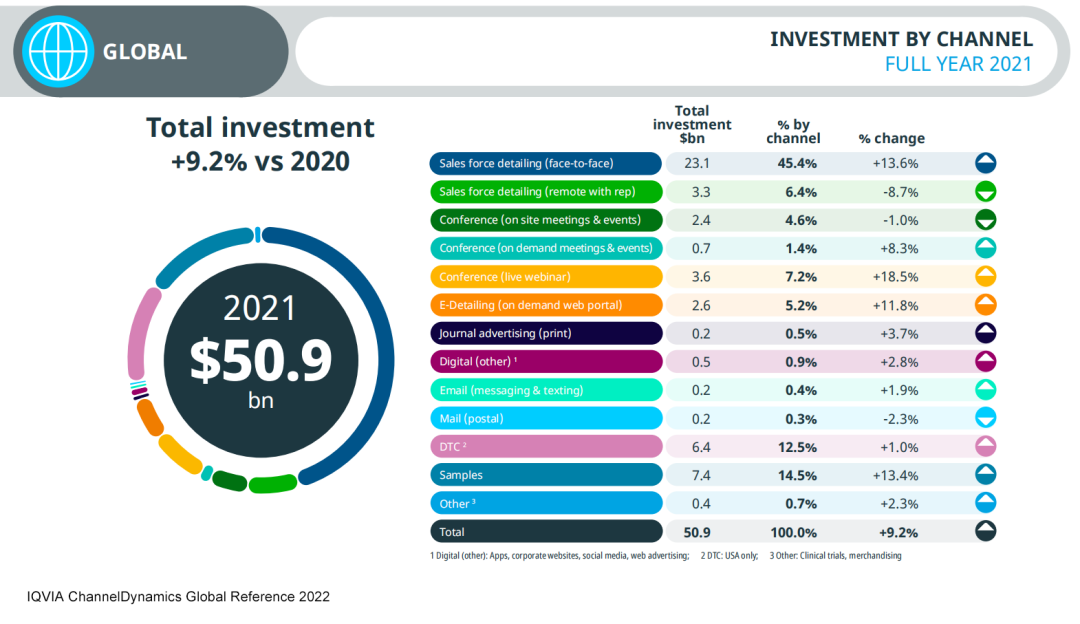 GLOBAL

INVESTMENT BY CHANNEL
FULL YEAR 2021

Total investment
+9.2% vs 2020

2021
$50.9
bn

| | Total investment $bn | % by channel | % change |
|---|---|---|---|
| Sales force detailing (face-to-face) | 23.1 | 45.4% | +13.6% |
| Sales force detailing (remote with rep) | 3.3 | 6.4% | -8.7% |
| Conference (on site meetings & events) | 2.4 | 4.6% | -1.0% |
| Conference (on demand meetings & events) | 0.7 | 1.4% | +8.3% |
| Conference (live webinar) | 3.6 | 7.2% | +18.5% |
| E-Detailing (on demand web portal) | 2.6 | 5.2% | +11.8% |
| Journal advertising (print) | 0.2 | 0.5% | +3.7% |
| Digital (other) ¹ | 0.5 | 0.9% | +2.8% |
| Email (messaging & texting) | 0.2 | 0.4% | +1.9% |
| Mail (postal) | 0.2 | 0.3% | -2.3% |
| DTC ² | 6.4 | 12.5% | +1.0% |
| Samples | 7.4 | 14.5% | +13.4% |
| Other ³ | 0.4 | 0.7% | +2.3% |
| Total | 50.9 | 100.0% | +9.2% |

1 Digital (other): Apps, corporate websites, social media, web advertising; 2 DTC: USA only; 3 Other: Clinical trials, merchandising

IQVIA ChannelDynamics Global Reference 2022